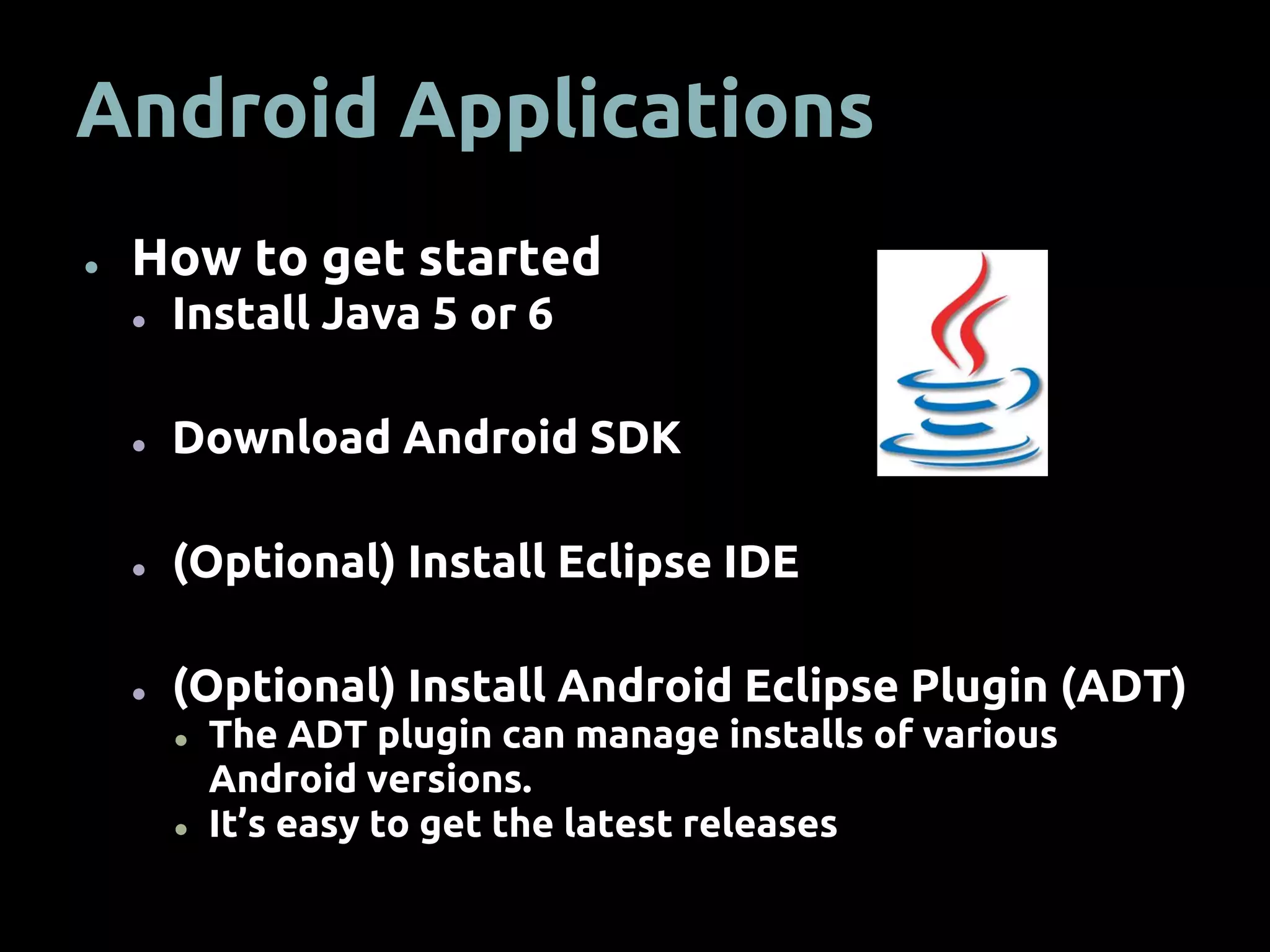 Android Applications

- How to get started
  - Install Java 5 or 6
  - Download Android SDK
  - (Optional) Install Eclipse IDE
  - (Optional) Install Android Eclipse Plugin (ADT)
    - The ADT plugin can manage installs of various Android versions.
    - It’s easy to get the latest releases